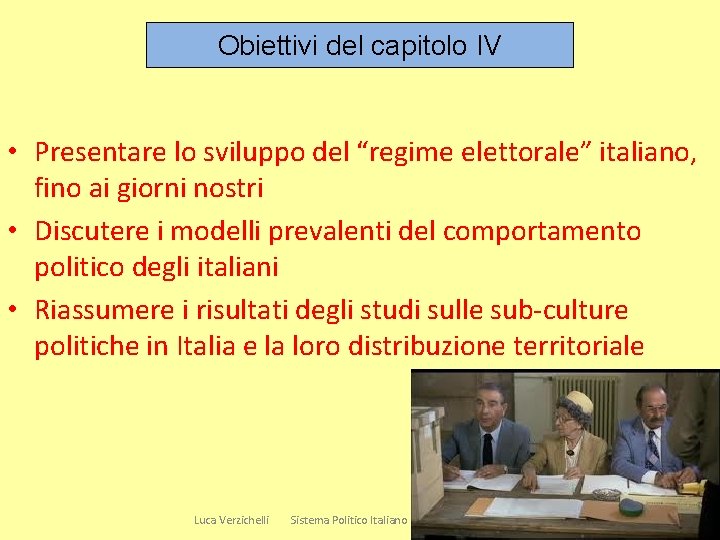 Obiettivi del capitolo IV

• Presentare lo sviluppo del “regime elettorale” italiano, fino ai giorni nostri
• Discutere i modelli prevalenti del comportamento politico degli italiani
• Riassumere i risultati degli studi sulle sub-culture politiche in Italia e la loro distribuzione territoriale

Luca Verzichelli Sistema Politico Italiano